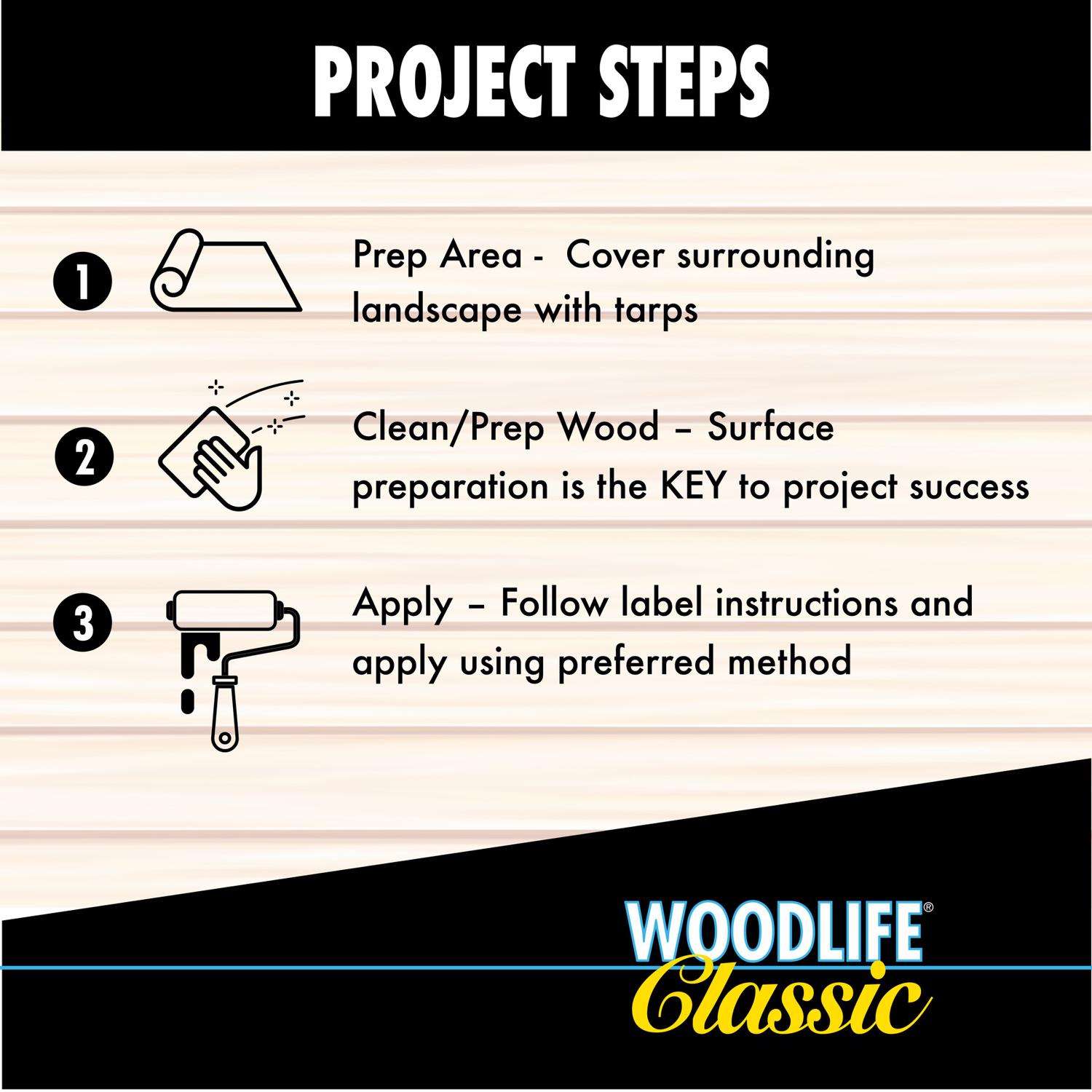 PROJECT STEPS

1 Prep Area - Cover surrounding landscape with tarps

2 Clean/Prep Wood – Surface preparation is the KEY to project success

3 Apply – Follow label instructions and apply using preferred method

WOODLIFE®
Classic